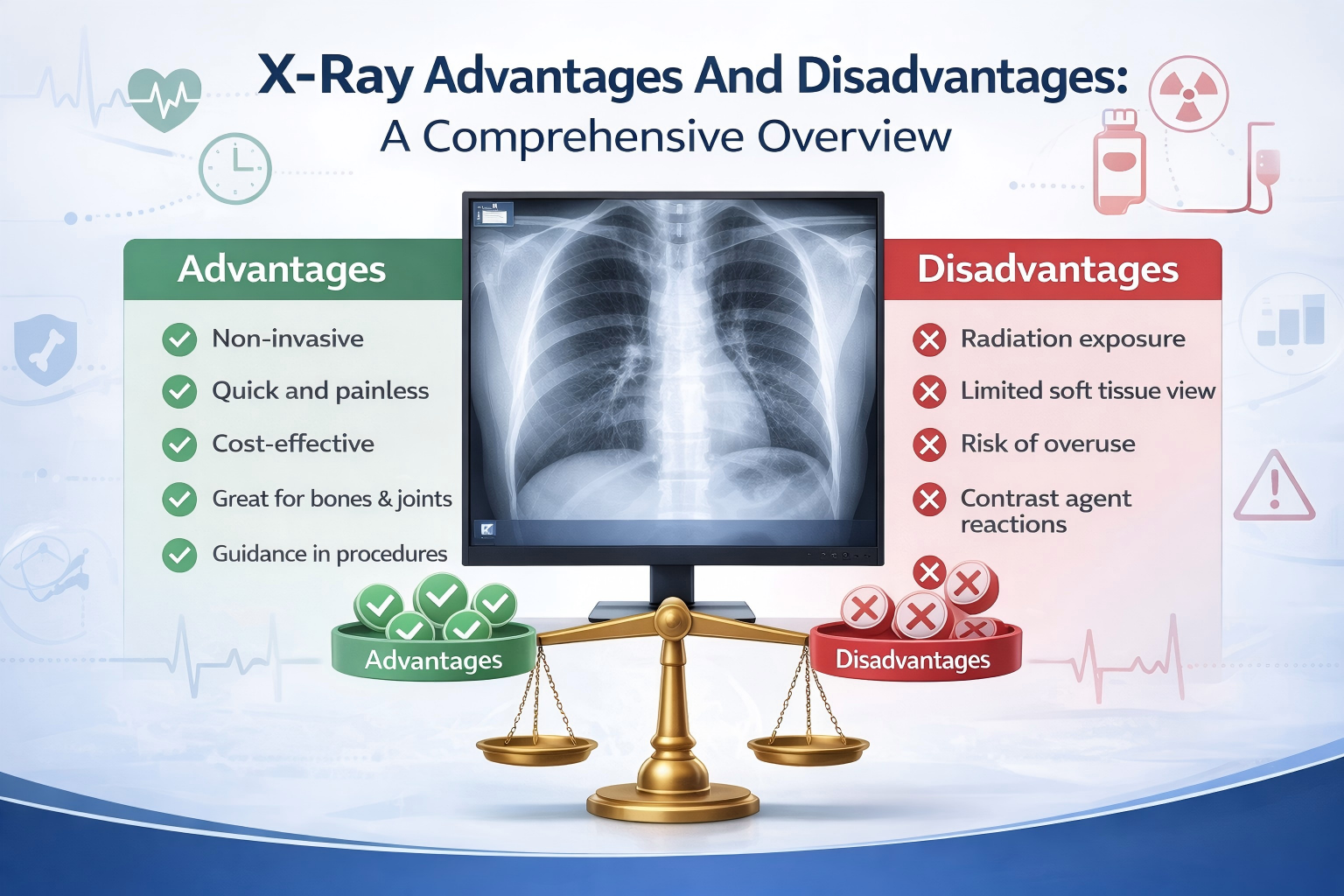 X-Ray Advantages And Disadvantages:
A Comprehensive Overview

Advantages

Non-invasive
Quick and painless
Cost-effective
Great for bones & joints
Guidance in procedures

Disadvantages

Radiation exposure
Limited soft tissue view
Risk of overuse
Contrast agent reactions

Advantages

Disadvantages